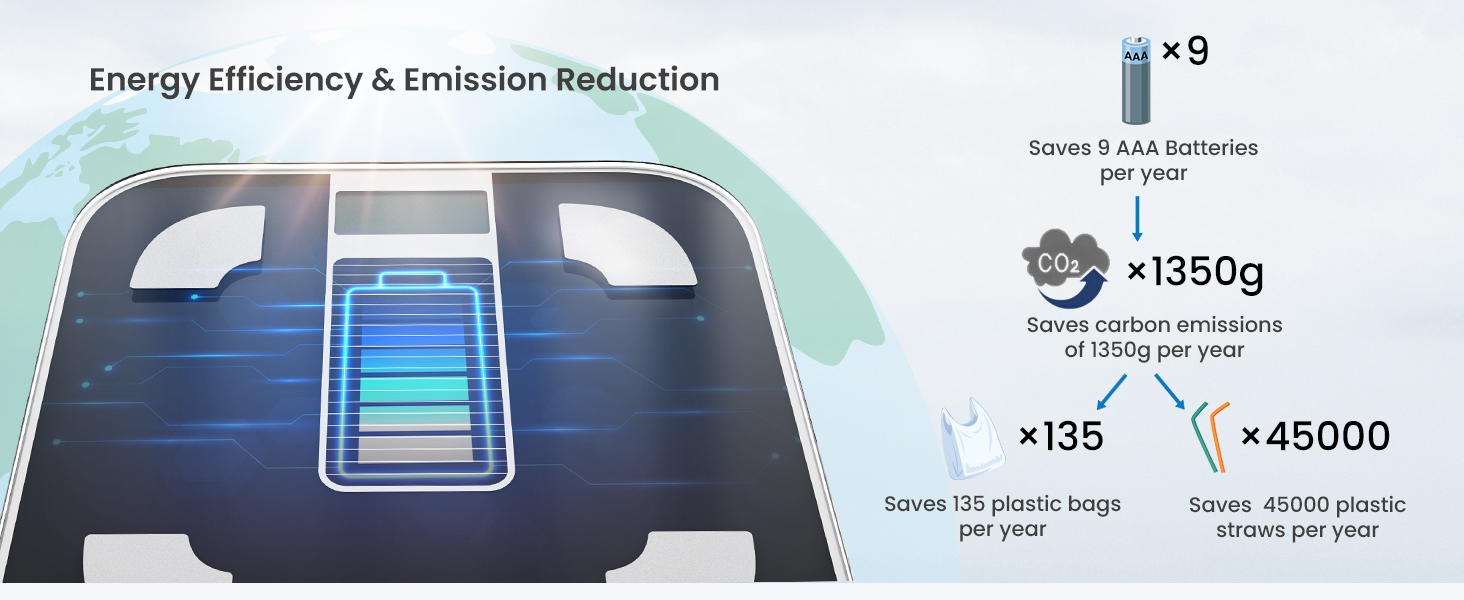 Energy Efficiency & Emission Reduction

AAA ×9

Saves 9 AAA Batteries per year

$CO_2$ ×1350g

Saves carbon emissions of 1350g per year

×135

Saves 135 plastic bags per year

×45000

Saves 45000 plastic straws per year